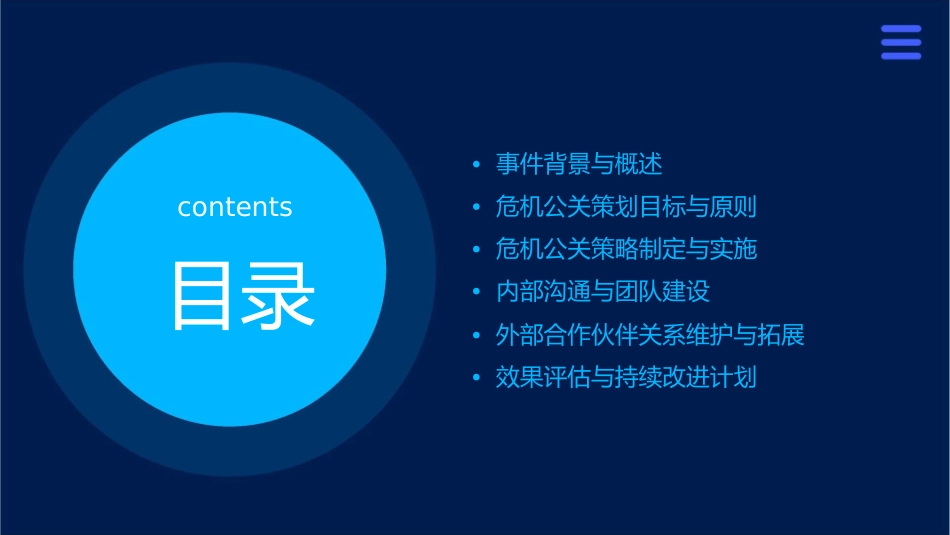 contents

目录

• 事件背景与概述
• 危机公关策划目标与原则
• 危机公关策略制定与实施
• 内部沟通与团队建设
• 外部合作伙伴关系维护与拓展
• 效果评估与持续改进计划